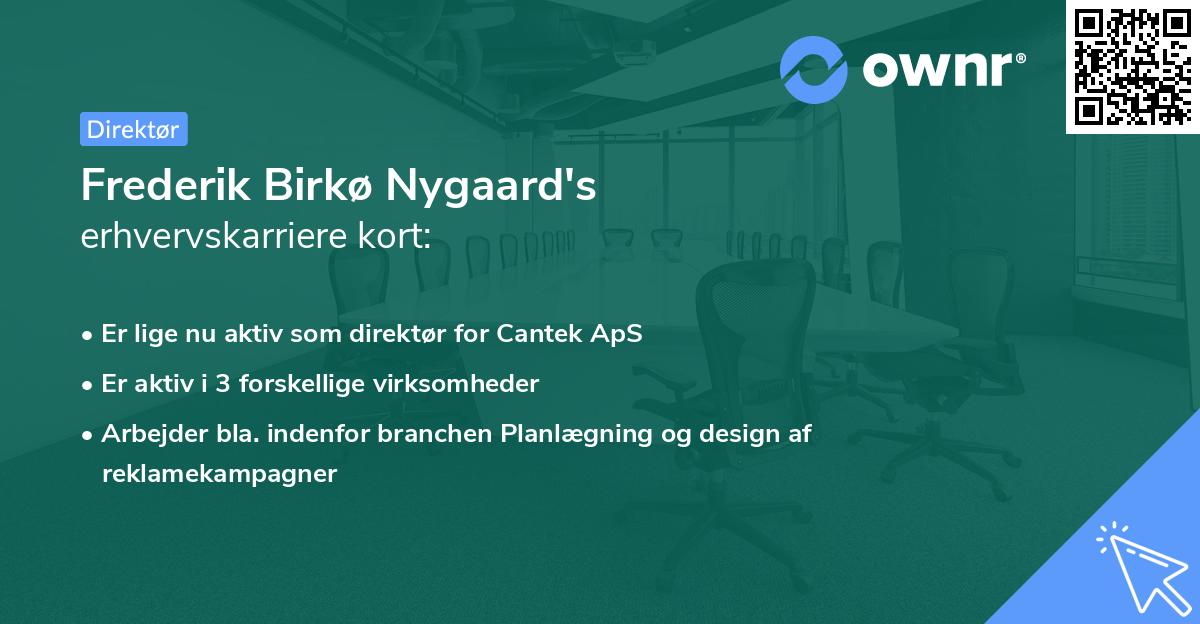 ownr®

Direktør

Frederik Birkø Nygaard's
erhvervskarriere kort:

• Er lige nu aktiv som direktør for Cantek ApS
• Er aktiv i 3 forskellige virksomheder
• Arbejder bla. indenfor branchen Planlægning og design af reklamekampagner